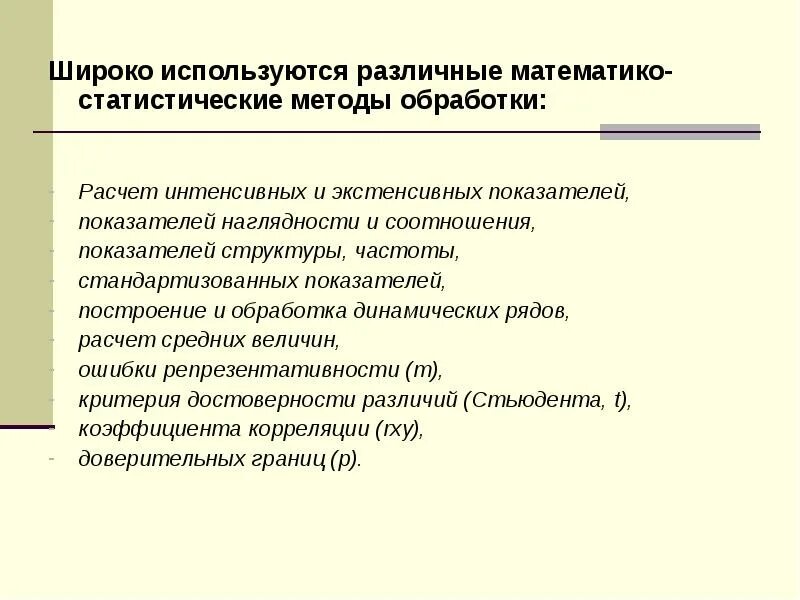 Широко используются различные математико-статистические методы обработки:

- Расчет интенсивных и экстенсивных показателей,
- показателей наглядности и соотношения,
- показателей структуры, частоты,
- стандартизованных показателей,
- построение и обработка динамических рядов,
- расчет средних величин,
- ошибки репрезентативности (m),
- критерия достоверности различий (Стьюдента, t),
- коэффициента корреляции (rxy),
- доверительных границ (p).